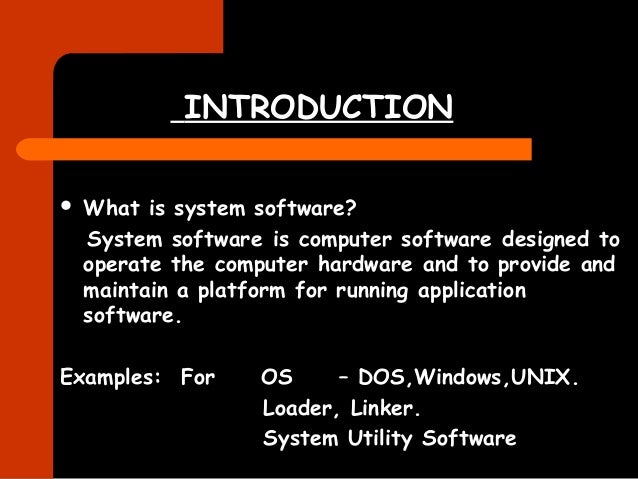 INTRODUCTION

• What is system software?

System software is computer software designed to operate the computer hardware and to provide and maintain a platform for running application software.

Examples: For OS – DOS,Windows,UNIX.
Loader, Linker.
System Utility Software